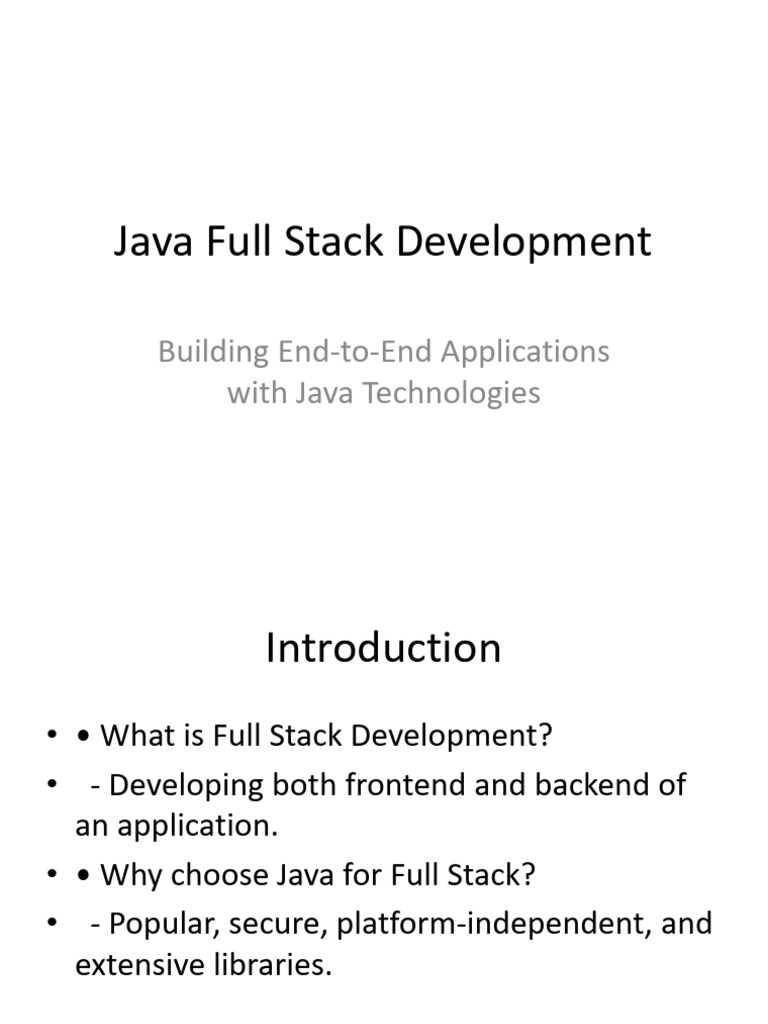 Java Full Stack Development

Building End-to-End Applications with Java Technologies

Introduction

• • What is Full Stack Development?
• - Developing both frontend and backend of an application.
• • Why choose Java for Full Stack?
• - Popular, secure, platform-independent, and extensive libraries.